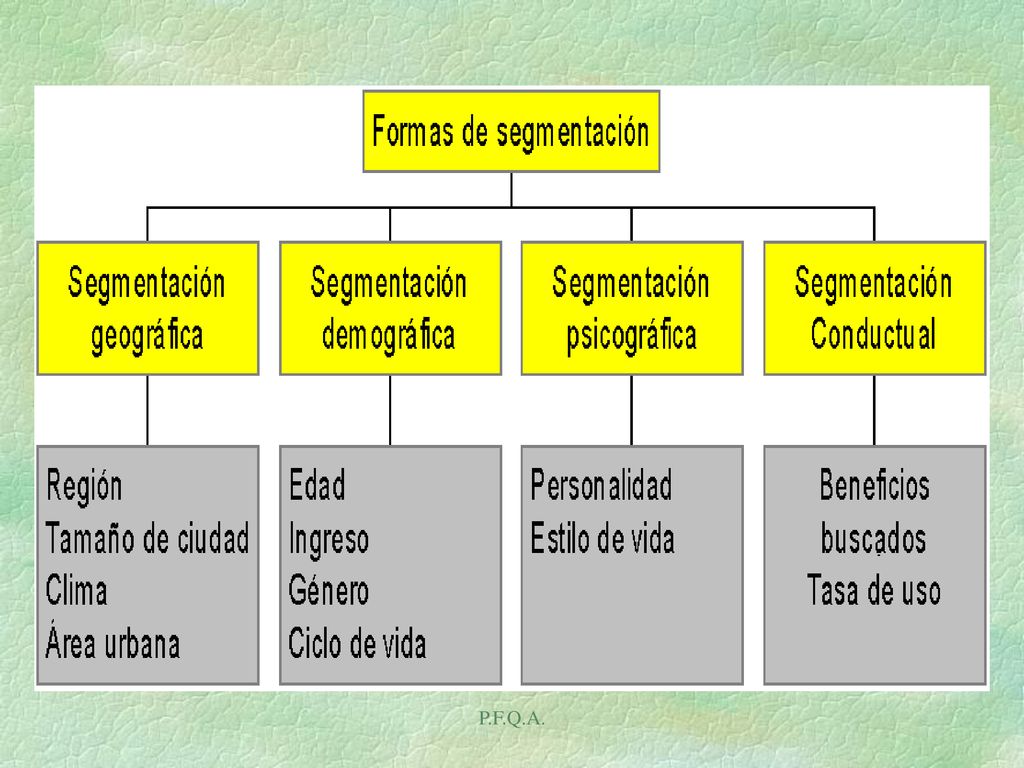 Formas de segmentación

Segmentación geográfica

Segmentación demográfica

Segmentación psicográfica

Segmentación Conductual

Región
Tamaño de ciudad
Clima
Área urbana

Edad
Ingreso
Género
Ciclo de vida

Personalidad
Estilo de vida

Beneficios buscados
Tasa de uso

P.F.Q.A.